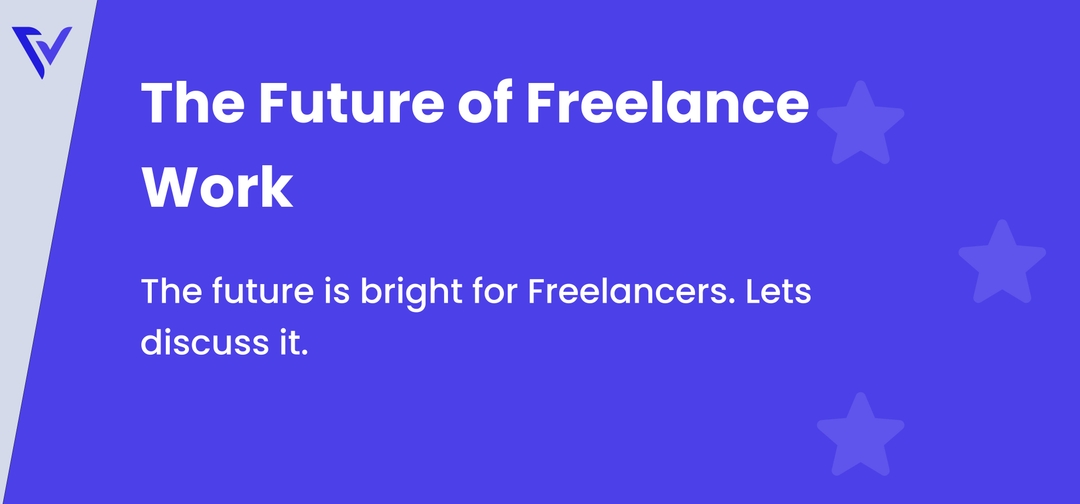 The Future of Freelance Work

The future is bright for Freelancers. Lets discuss it.